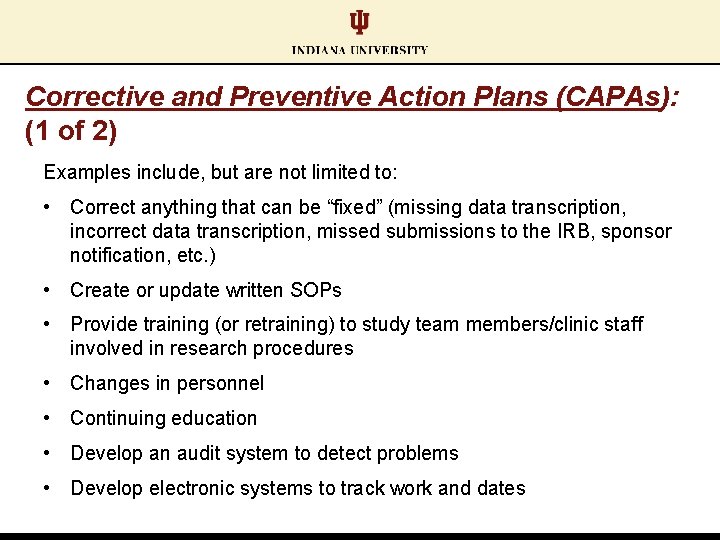 INDIANA UNIVERSITY

Corrective and Preventive Action Plans (CAPAs): (1 of 2)

Examples include, but are not limited to:

• Correct anything that can be “fixed” (missing data transcription, incorrect data transcription, missed submissions to the IRB, sponsor notification, etc.)

• Create or update written SOPs

• Provide training (or retraining) to study team members/clinic staff involved in research procedures

• Changes in personnel

• Continuing education

• Develop an audit system to detect problems

• Develop electronic systems to track work and dates